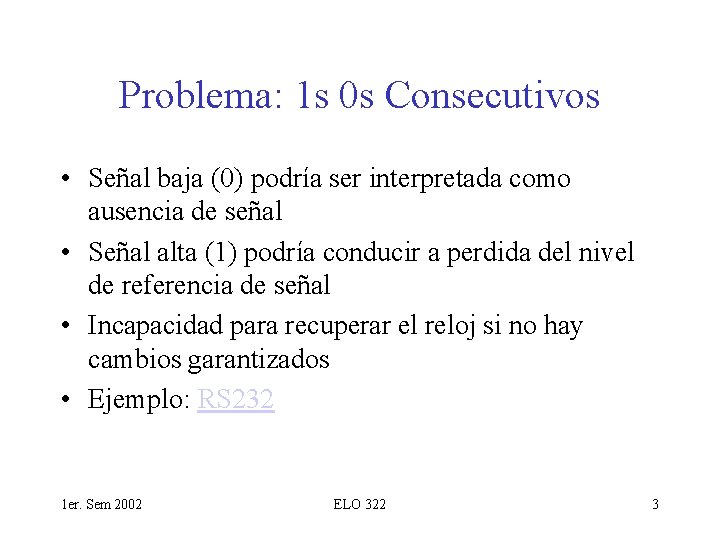 Problema: 1s 0s Consecutivos

• Señal baja (0) podría ser interpretada como ausencia de señal
• Señal alta (1) podría conducir a perdida del nivel de referencia de señal
• Incapacidad para recuperar el reloj si no hay cambios garantizados
• Ejemplo: RS232

1er. Sem 2002

ELO 322

3